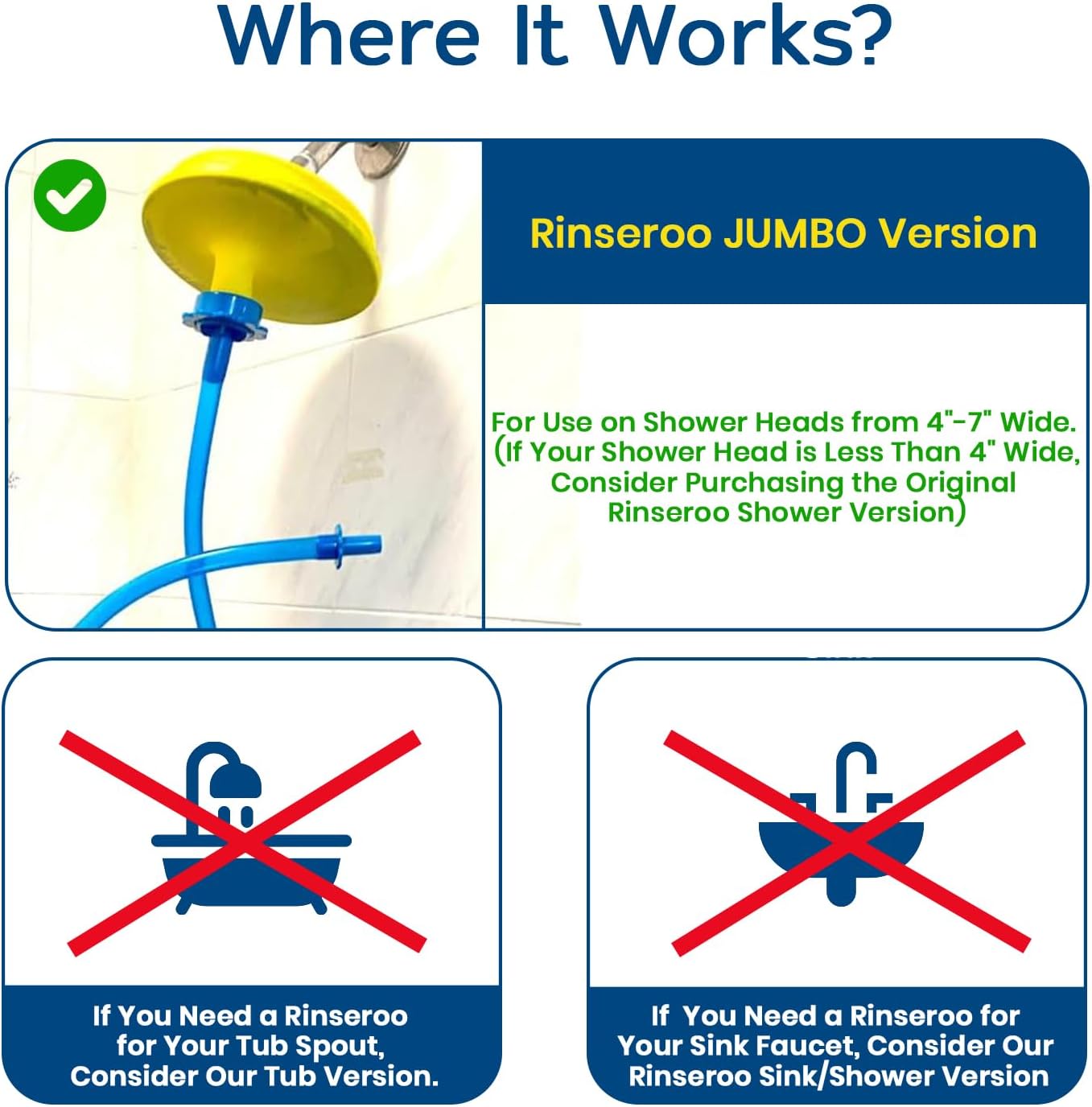 Where It Works?

Rinseroo JUMBO Version

For Use on Shower Heads from 4"-7" Wide. (If Your Shower Head is Less Than 4" Wide, Consider Purchasing the Original Rinseroo Shower Version)

If You Need a Rinseroo for Your Tub Spout, Consider Our Tub Version.

If You Need a Rinseroo for Your Sink Faucet, Consider Our Rinseroo Sink/Shower Version